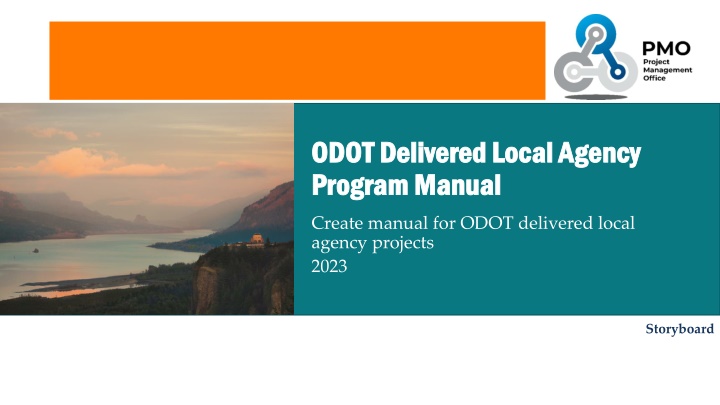 PMO
Project Management Office

ODOT Delivered Local Agency Program Manual

Create manual for ODOT delivered local agency projects
2023

Storyboard